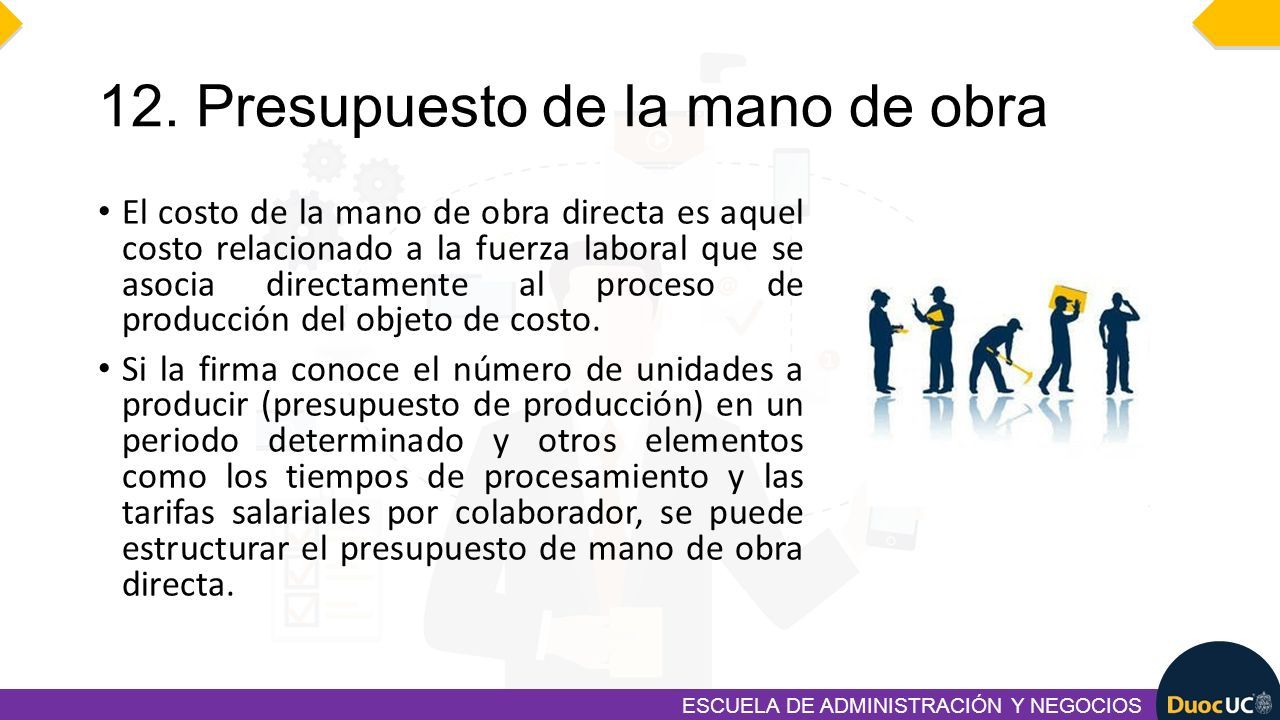 12. Presupuesto de la mano de obra

• El costo de la mano de obra directa es aquel costo relacionado a la fuerza laboral que se asocia directamente al proceso de producción del objeto de costo.

• Si la firma conoce el número de unidades a producir (presupuesto de producción) en un periodo determinado y otros elementos como los tiempos de procesamiento y las tarifas salariales por colaborador, se puede estructurar el presupuesto de mano de obra directa.

ESCUELA DE ADMINISTRACIÓN Y NEGOCIOS

DuocUC